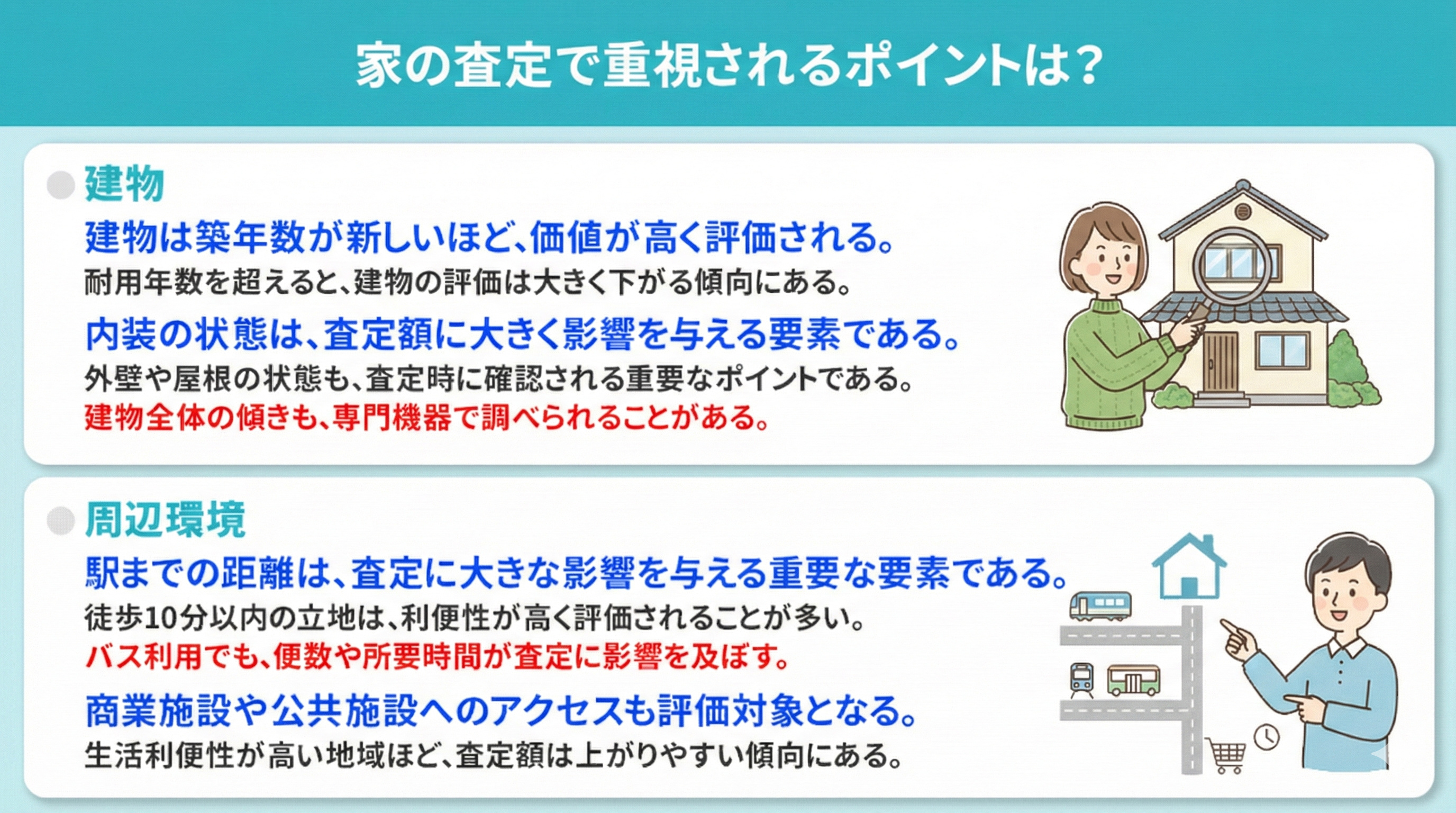 家の査定で重視されるポイントは?

建物

建物は築年数が新しいほど、価値が高く評価される。
耐用年数を超えると、建物の評価は大きく下がる傾向にある。

内装の状態は、査定額に大きく影響を与える要素である。
外壁や屋根の状態も、査定時に確認される重要なポイントである。
建物全体の傾きも、専門機器で調べられることがある。

周辺環境

駅までの距離は、査定に大きな影響を与える重要な要素である。
徒歩10分以内の立地は、利便性が高く評価されることが多い。
バス利用でも、便数や所要時間が査定に影響を及ぼす。

商業施設や公共施設へのアクセスも評価対象となる。
生活利便性が高い地域ほど、査定額は上がりやすい傾向にある。